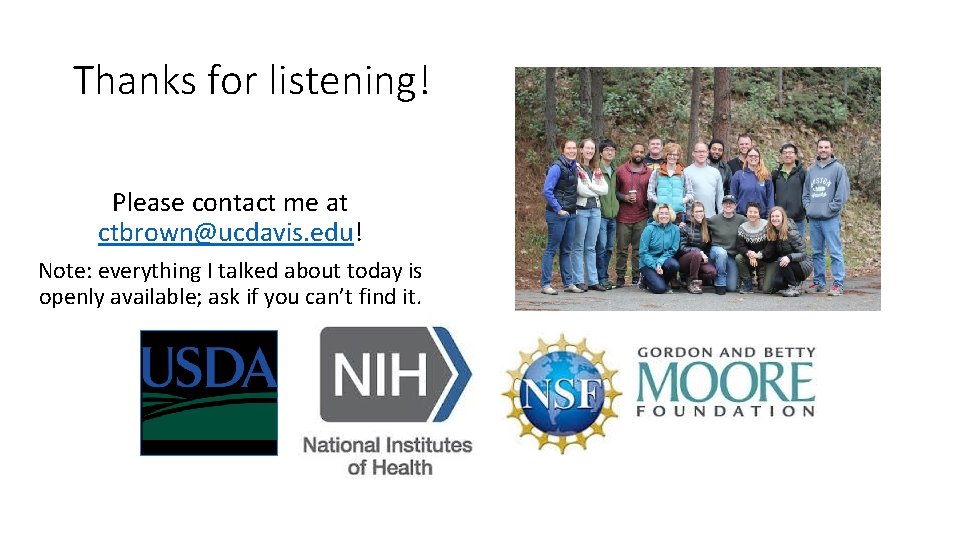 Thanks for listening!

Please contact me at ctbrown@ucdavis.edu!

Note: everything I talked about today is openly available; ask if you can't find it.

USDA

NIH

National Institutes of Health

NSF

GORDON AND BETTY MOORE FOUNDATION